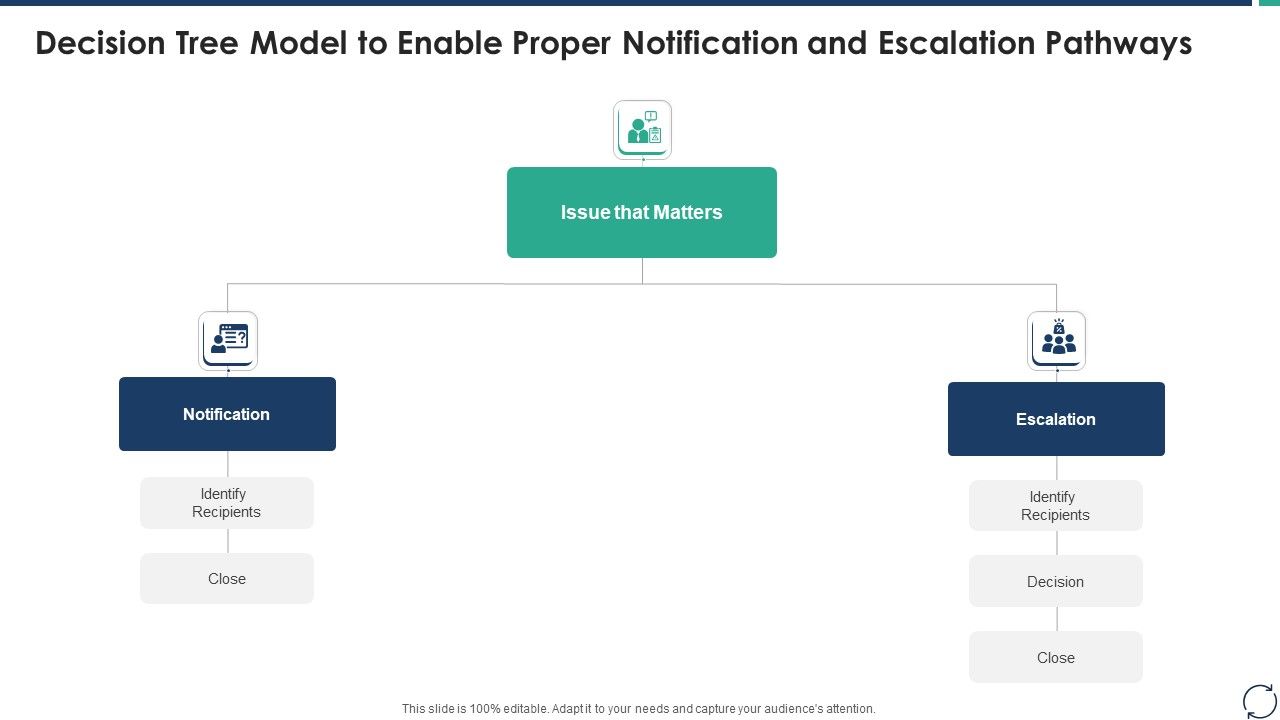 Decision Tree Model to Enable Proper Notification and Escalation Pathways

Issue that Matters

Notification

Identify Recipients

Close

Escalation

Identify Recipients

Decision

Close

This slide is 100% editable. Adapt it to your needs and capture your audience's attention.